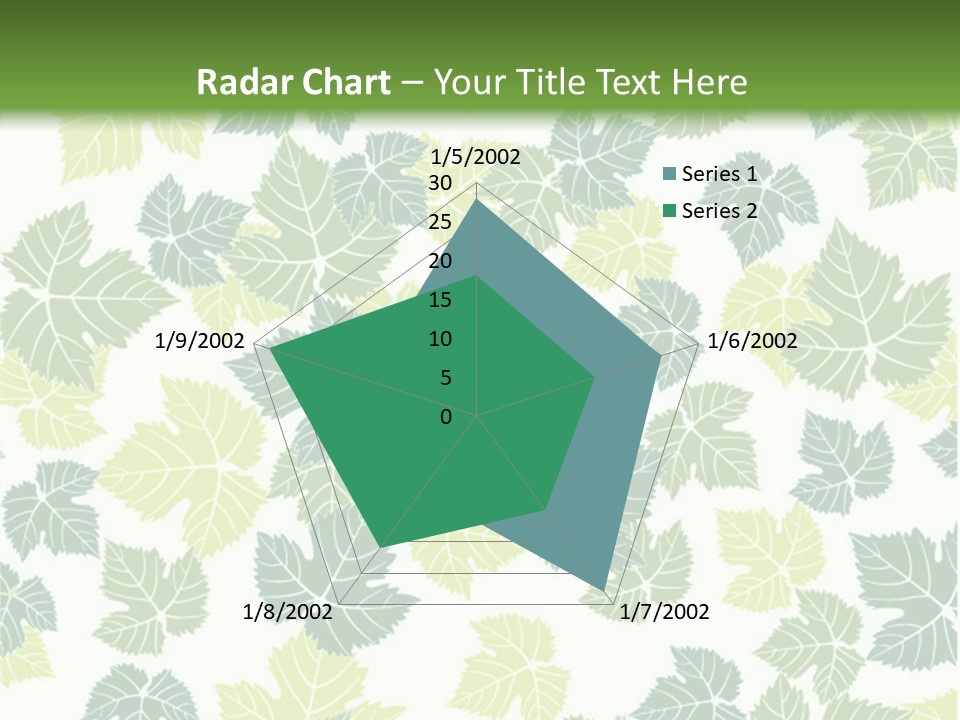 Radar Chart – Your Title Text Here

1/5/2002
30
25
20
15
10
5
0

Series 1
Series 2

1/6/2002
1/7/2002
1/8/2002
1/9/2002